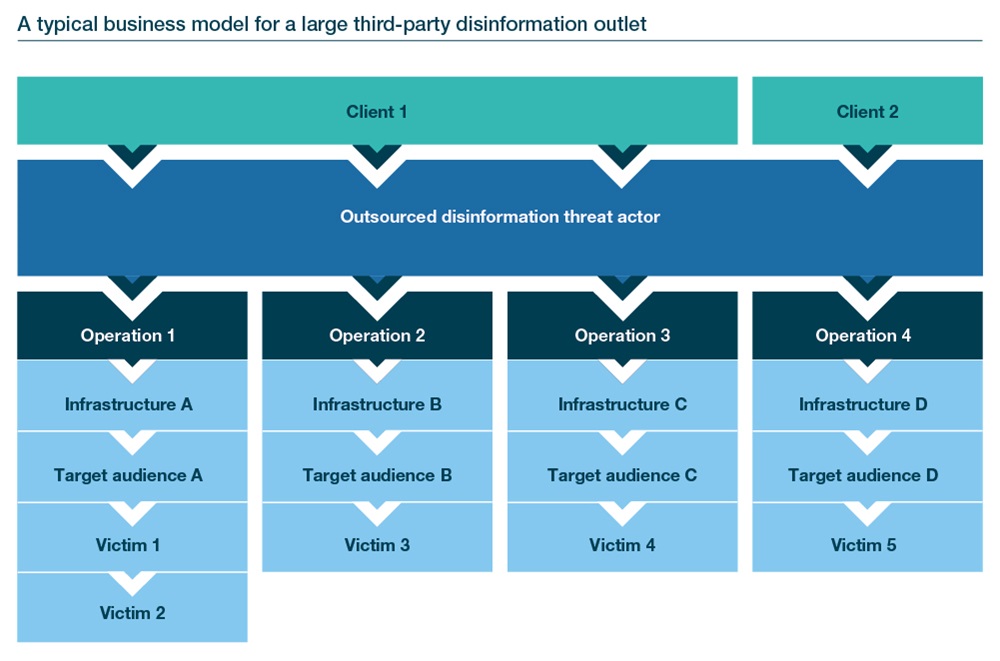 A typical business model for a large third-party disinformation outlet

Client 1

Client 2

Outsourced disinformation threat actor

Operation 1

Infrastructure A

Target audience A

Victim 1

Victim 2

Operation 2

Infrastructure B

Target audience B

Victim 3

Operation 3

Infrastructure C

Target audience C

Victim 4

Operation 4

Infrastructure D

Target audience D

Victim 5